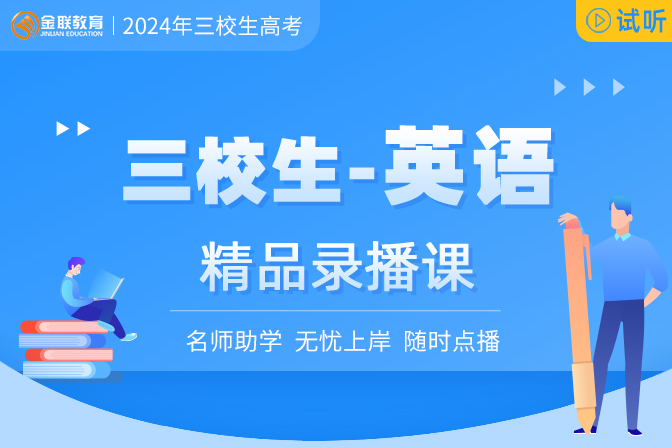 金联教育
JINLIAN EDUCATION
2024年三校生高考

试听

三校生-英语

精品录播课

名师助学 无忧上岸 随时点播